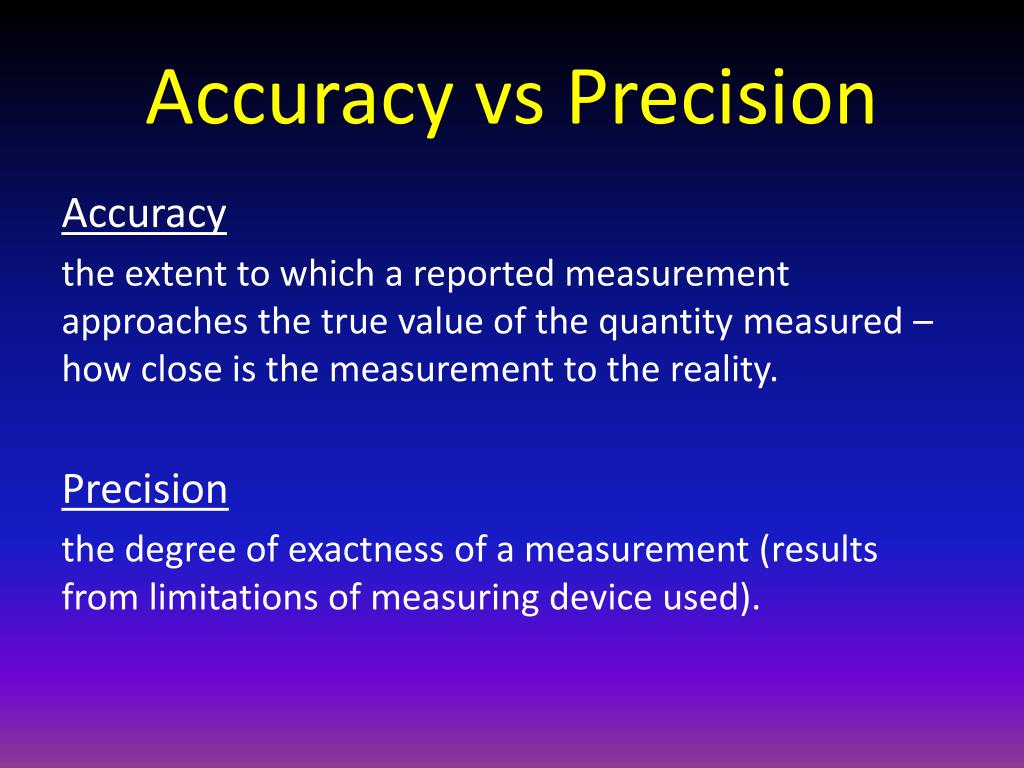 Accuracy vs Precision

Accuracy

the extent to which a reported measurement approaches the true value of the quantity measured – how close is the measurement to the reality.

Precision

the degree of exactness of a measurement (results from limitations of measuring device used).